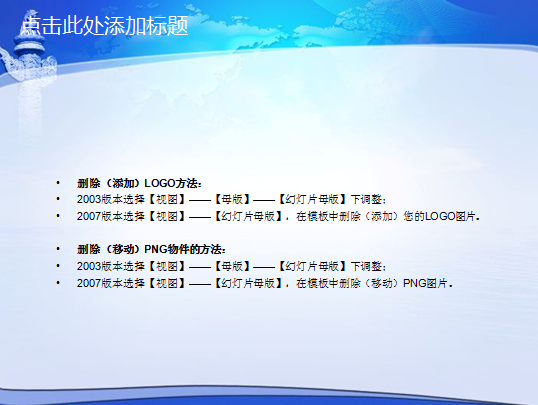 点击此处添加标题

• 删除（添加）LOGO方法：
• 2003版本选择【视图】——【母版】——【幻灯片母版】下调整；
• 2007版本选择【视图】——【幻灯片母版】，在模板中删除（添加）您的LOGO图片。

• 删除（移动）PNG物件的方法：
• 2003版本选择【视图】——【母版】——【幻灯片母版】下调整；
• 2007版本选择【视图】——【幻灯片母版】，在模板中删除（移动）PNG图片。